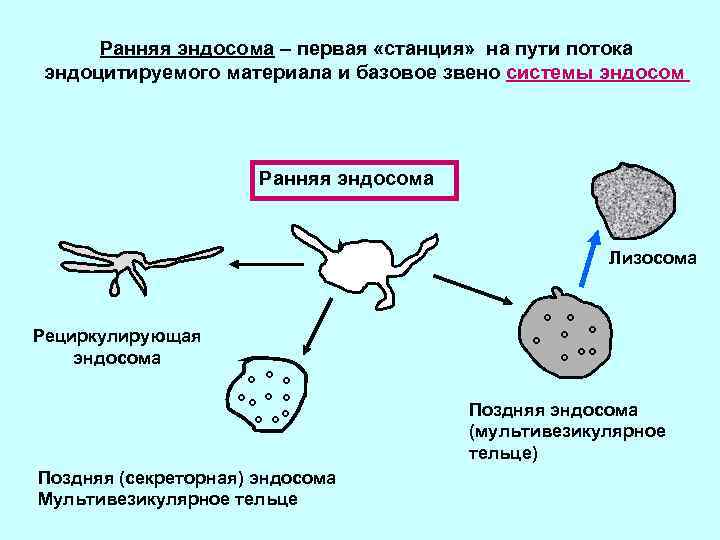 Ранняя эндосома – первая «станция» на пути потока эндоцитируемого материала и базовое звено системы эндосом

Ранняя эндосома

Лизосома

Рециркулирующая эндосома

Поздняя эндосома (мультивезикулярное тельце)

Поздняя (секреторная) эндосома
Мультивезикулярное тельце